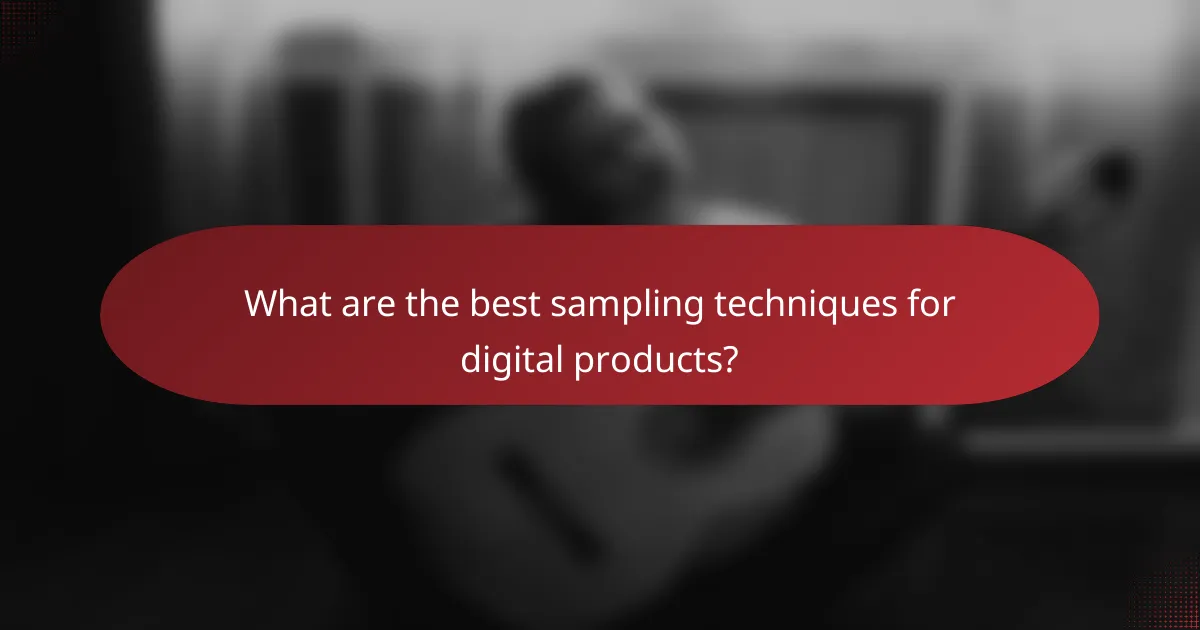 What are the best sampling techniques for digital products?